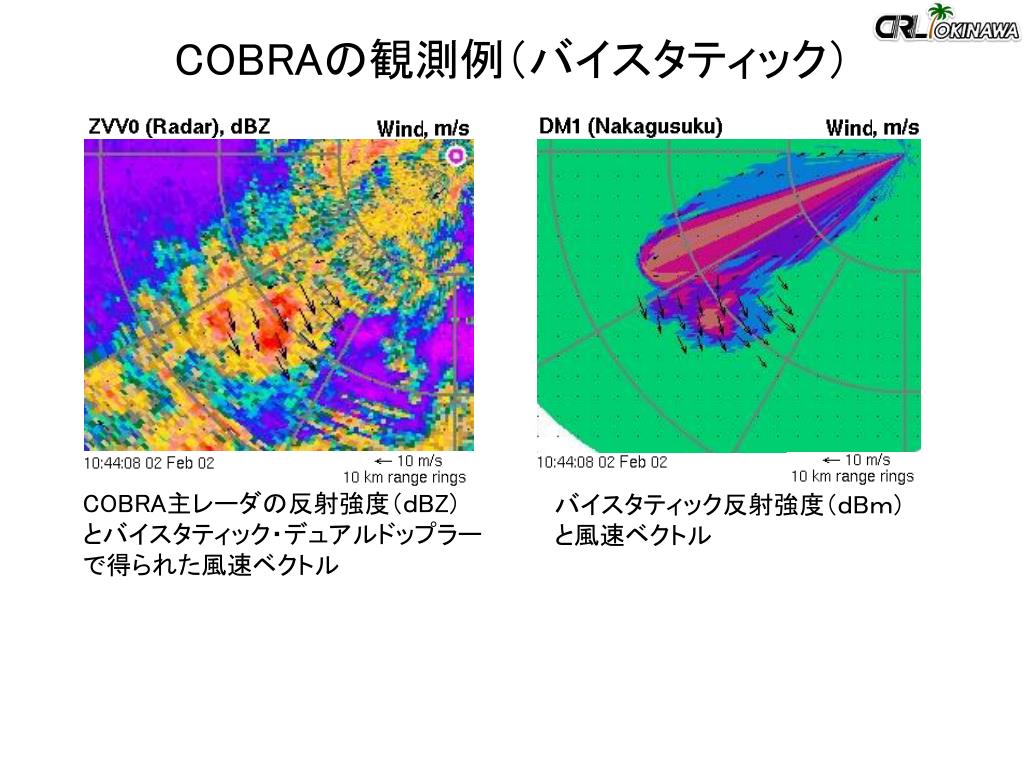 CRL OKINAWA

COBRAの観測例（バイスタティック）

ZVV0 (Radar), dBZ

Wind, m/s

10:44:08 02 Feb 02

← 10 m/s
10 km range rings

COBRA主レーダの反射強度（dBZ）とバイスタティック・デュアルドップラーで得られた風速ベクトル

DM1 (Nakagusuku)

Wind, m/s

10:44:08 02 Feb 02

← 10 m/s
10 km range rings

バイスタティック反射強度（dBm）と風速ベクトル